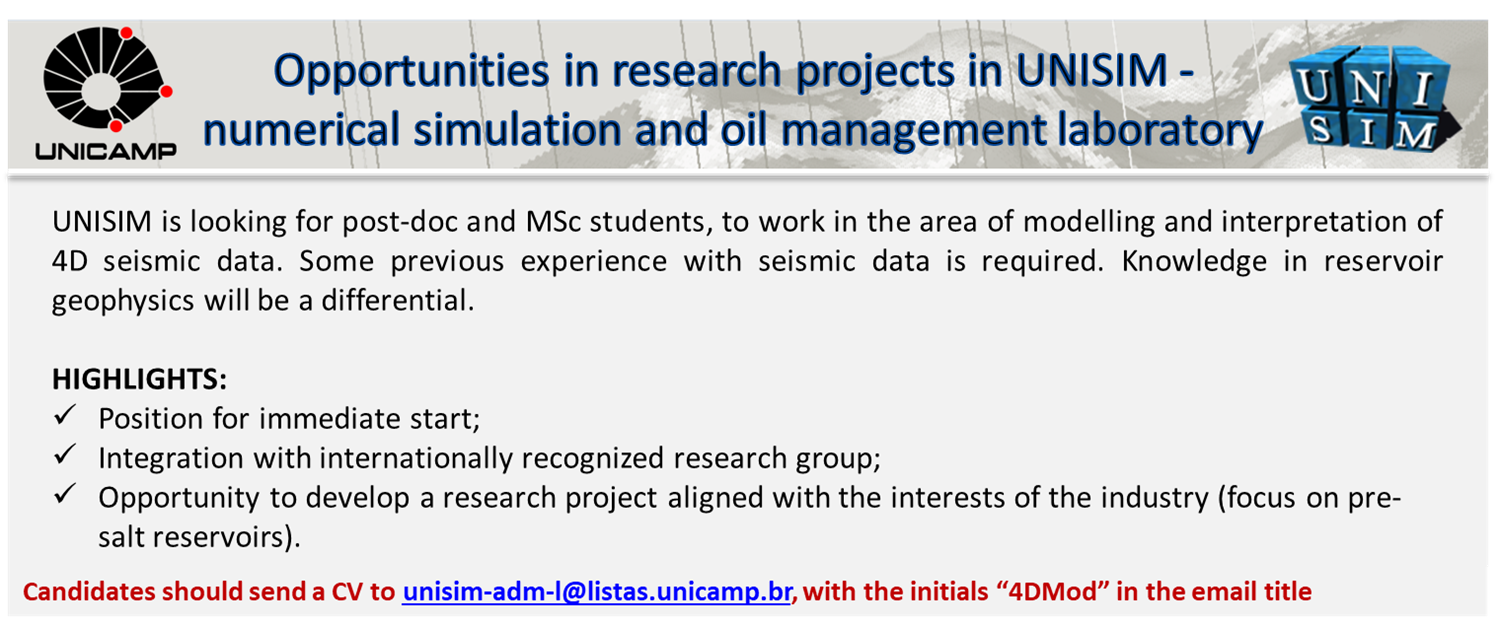 UNICAMP

Opportunities in research projects in UNISIM - numerical simulation and oil management laboratory

UNI
SIM

UNISIM is looking for post-doc and MSc students, to work in the area of modelling and interpretation of 4D seismic data. Some previous experience with seismic data is required. Knowledge in reservoir geophysics will be a differential.

HIGHLIGHTS:
✓ Position for immediate start;
✓ Integration with internationally recognized research group;
✓ Opportunity to develop a research project aligned with the interests of the industry (focus on pre-salt reservoirs).

Candidates should send a CV to unisim-adm-l@listas.unicamp.br, with the initials "4DMod" in the email title